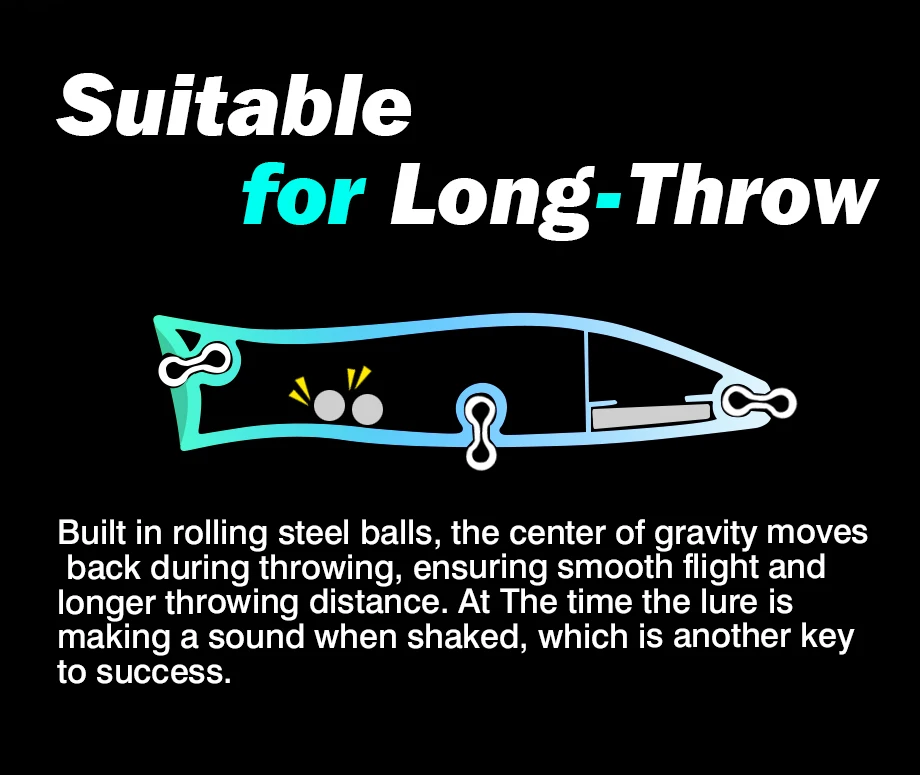 Suitable
for Long-Throw

Built in rolling steel balls, the center of gravity moves back during throwing, ensuring smooth flight and longer throwing distance. At The time the lure is making a sound when shaked, which is another key to success.